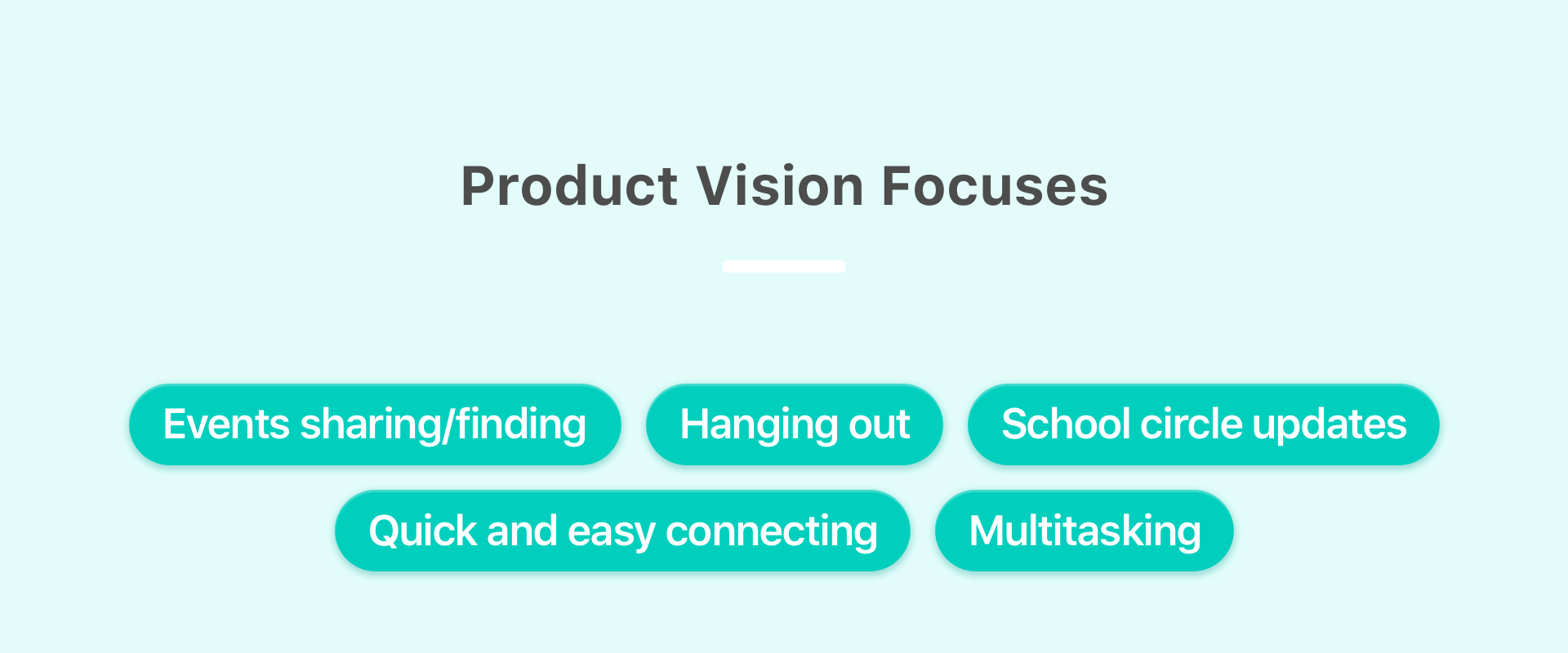 Product Vision Focuses

Events sharing/finding

Hanging out

School circle updates

Quick and easy connecting

Multitasking